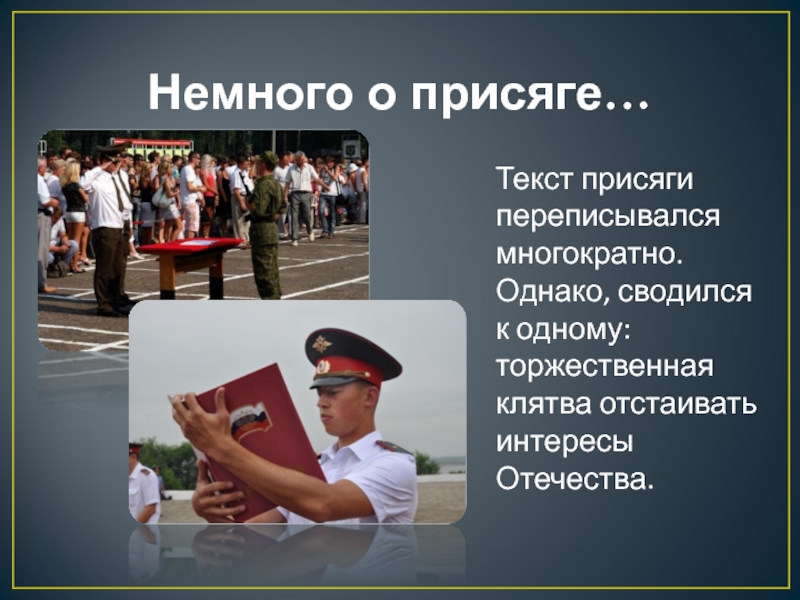 Немного о присяге…

Текст присяги переписывался многократно. Однако, сводился к одному: торжественная клятва отстаивать интересы Отечества.